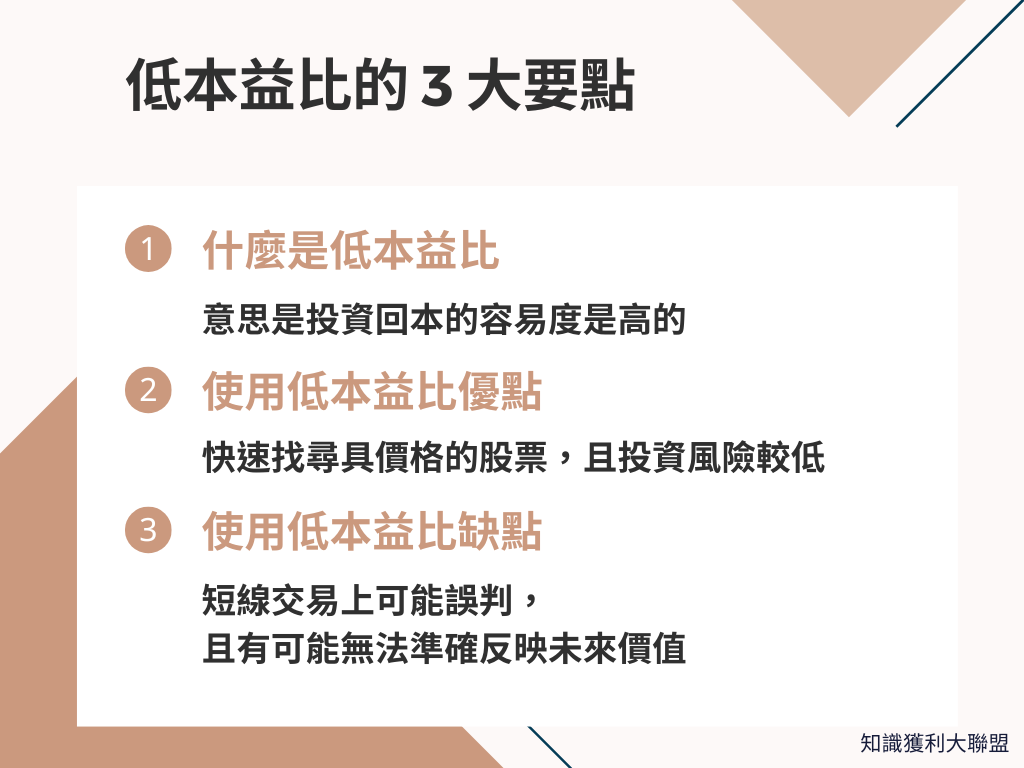 低本益比的 3 大要點

1 什麼是低本益比

意思是投資回本的容易度是高的

2 使用低本益比優點

快速找尋具價格的股票，且投資風險較低

3 使用低本益比缺點

短線交易上可能誤判，
且有可能無法準確反映未來價值

知識獲利大聯盟